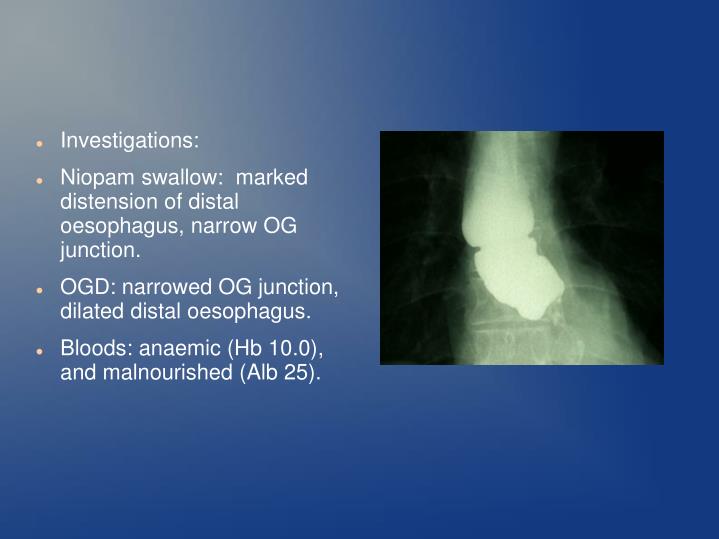 - Investigations:
- Niopam swallow: marked distension of distal oesophagus, narrow OG junction.
- OGD: narrowed OG junction, dilated distal oesophagus.
- Bloods: anaemic (Hb 10.0), and malnourished (Alb 25).